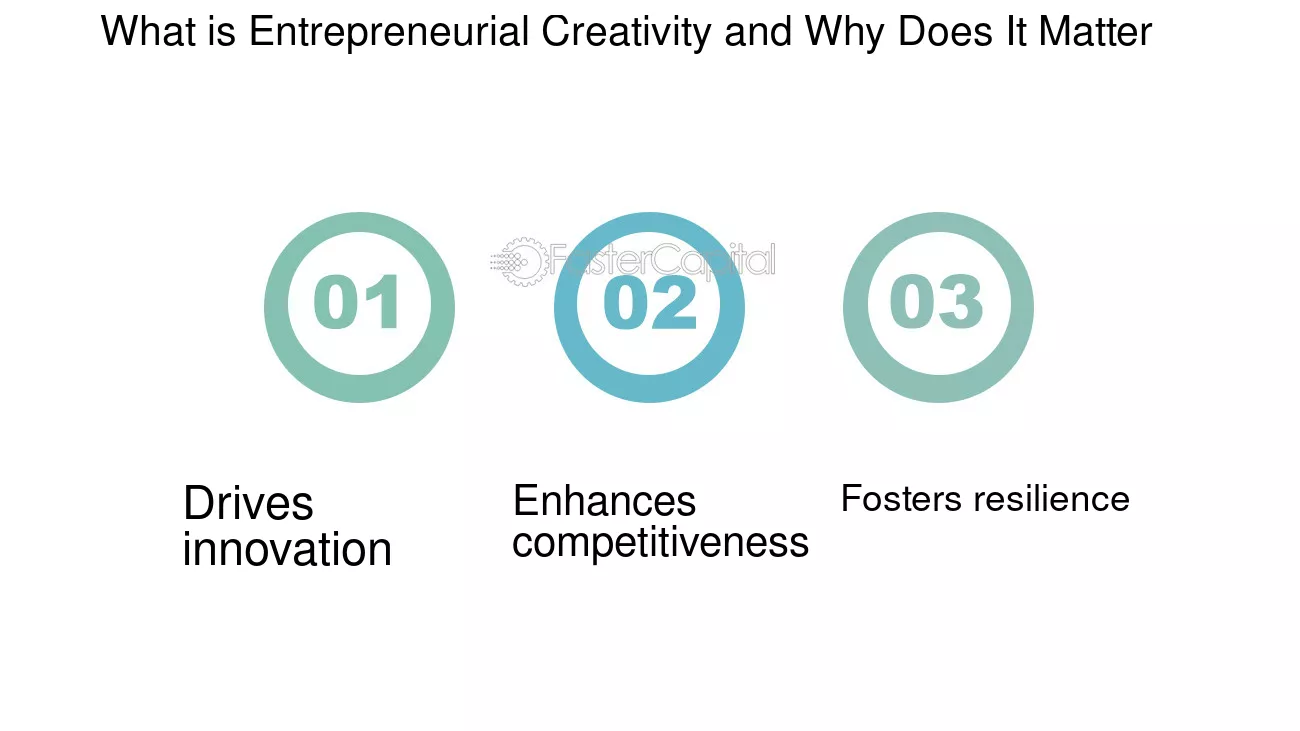 What is Entrepreneurial Creativity and Why Does It Matter

FasterCapital

01

02

03

Drives innovation

Enhances competitiveness

Fosters resilience